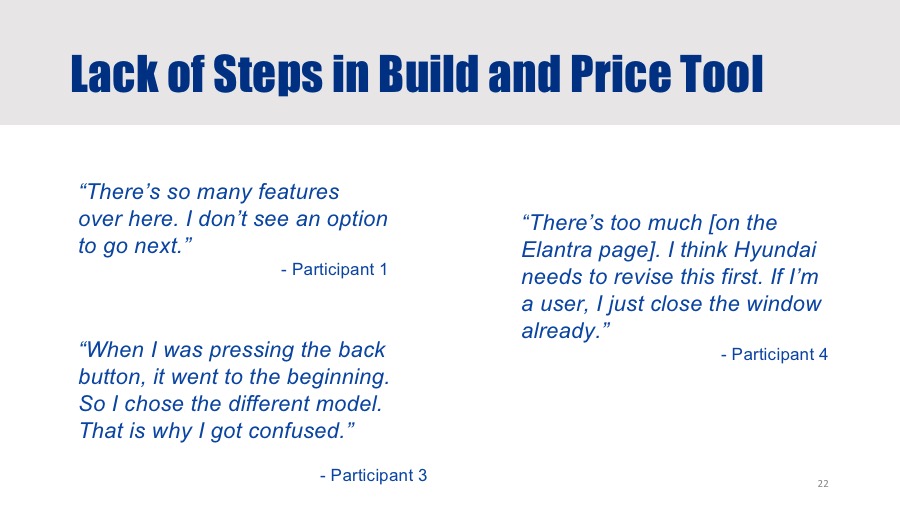 Lack of Steps in Build and Price Tool

“There’s so many features over here. I don’t see an option to go next.”

- Participant 1

“When I was pressing the back button, it went to the beginning. So I chose the different model. That is why I got confused.”

- Participant 3

“There’s too much [on the Elantra page]. I think Hyundai needs to revise this first. If I’m a user, I just close the window already.”

- Participant 4

22